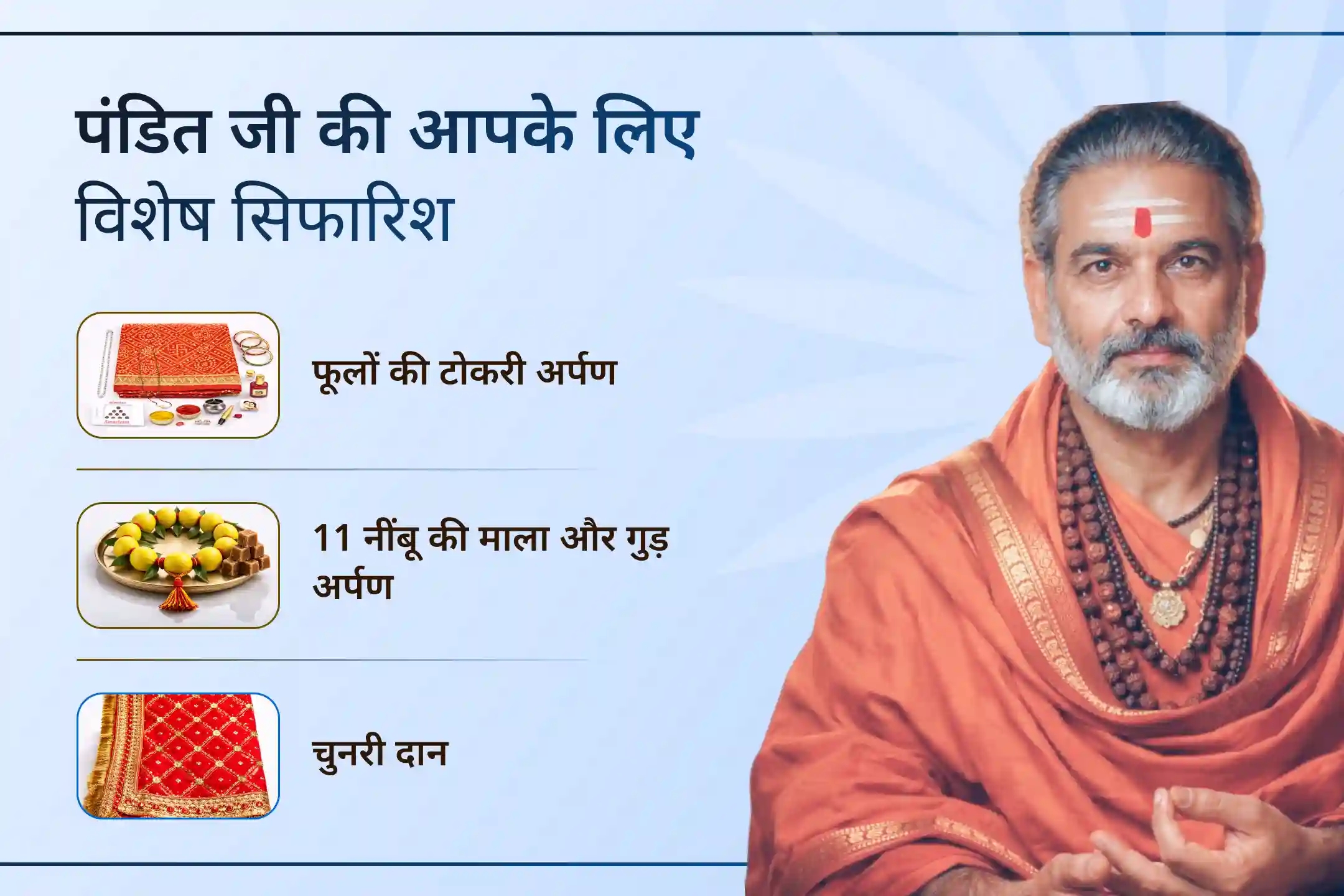 पंडित जी की आपके लिए विशेष सिफारिश

फूलों की टोकरी अर्पण

11 नींबू की माला और गुड़ अर्पण

चुनरी दान